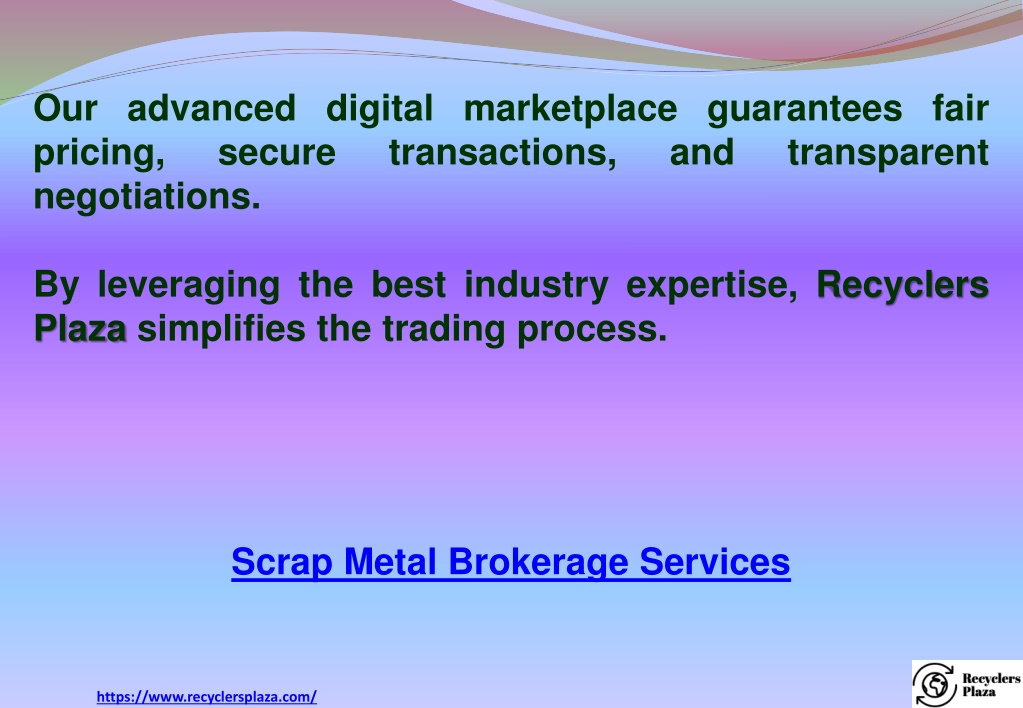 Our advanced digital marketplace guarantees fair pricing, secure transactions, and transparent negotiations.

By leveraging the best industry expertise, Recyclers Plaza simplifies the trading process.

Scrap Metal Brokerage Services

https://www.recyclersplaza.com/

Recyclers Plaza